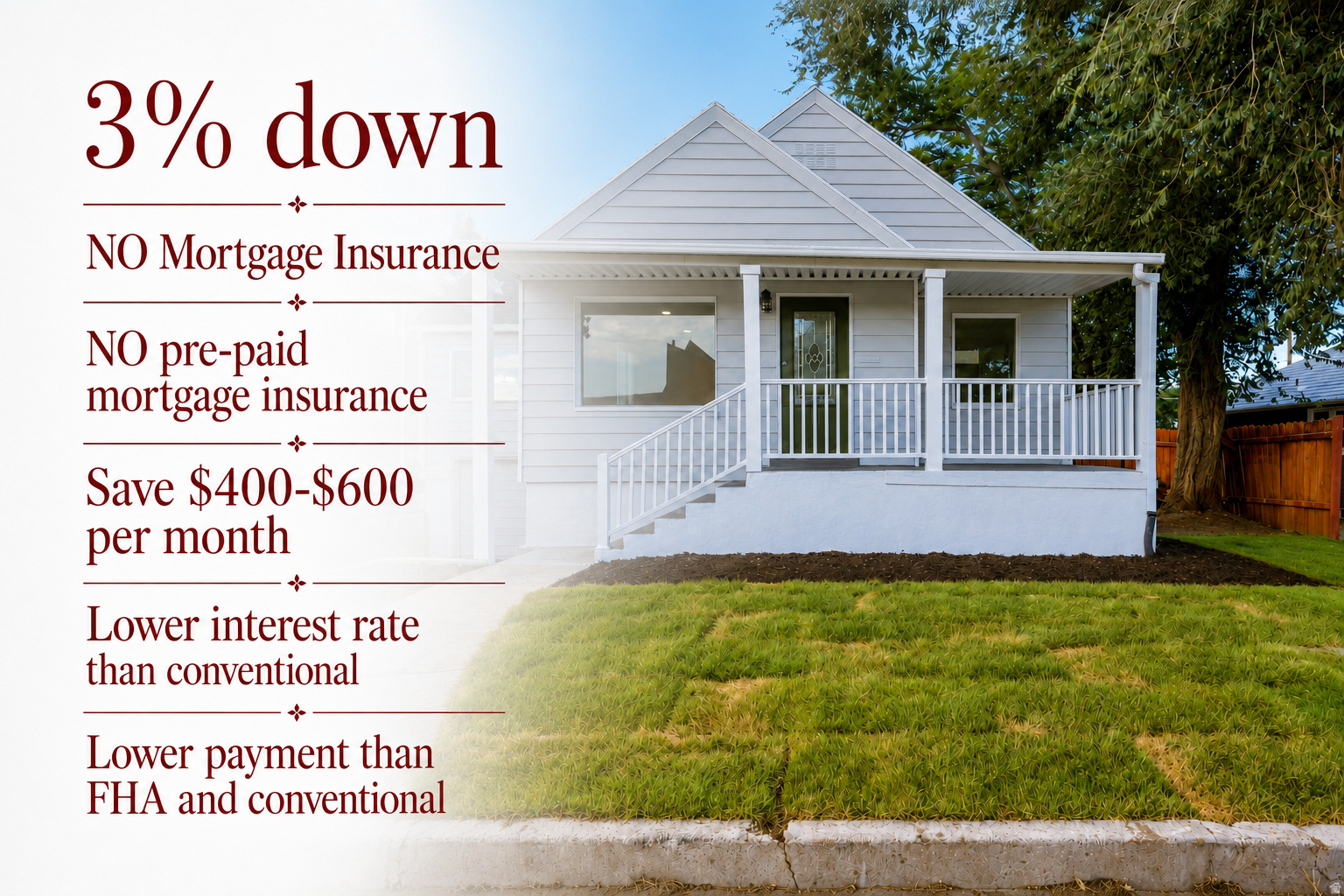 3% down

NO Mortgage Insurance

NO pre-paid mortgage insurance

Save \$400-\$600 per month

Lower interest rate than conventional

Lower payment than FHA and conventional